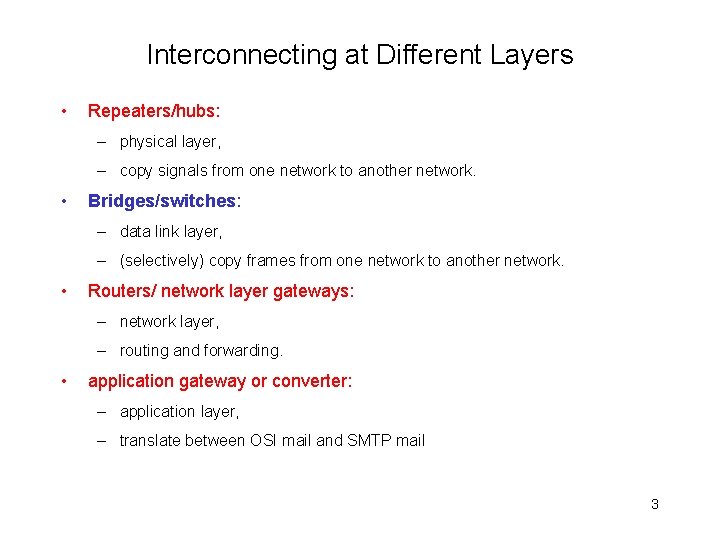 Interconnecting at Different Layers

• Repeaters/hubs:
  – physical layer,
  – copy signals from one network to another network.
• Bridges/switches:
  – data link layer,
  – (selectively) copy frames from one network to another network.
• Routers/ network layer gateways:
  – network layer,
  – routing and forwarding.
• application gateway or converter:
  – application layer,
  – translate between OSI mail and SMTP mail

3